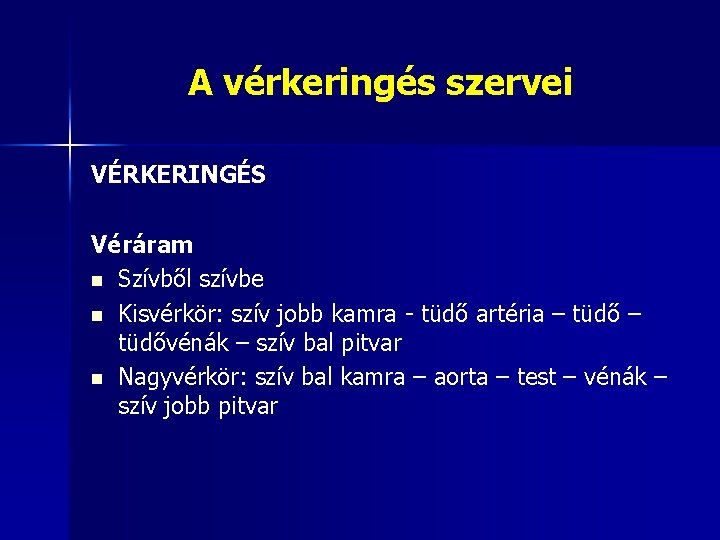 A vérkeringés szervei

VÉRKERINGÉS

Véráram

- Szívből szívbe
- Kisvérkör: szív jobb kamra - tüdő artéria – tüdő – tüdővénák – szív bal pitvar
- Nagyvérkör: szív bal kamra – aorta – test – vénák – szív jobb pitvar